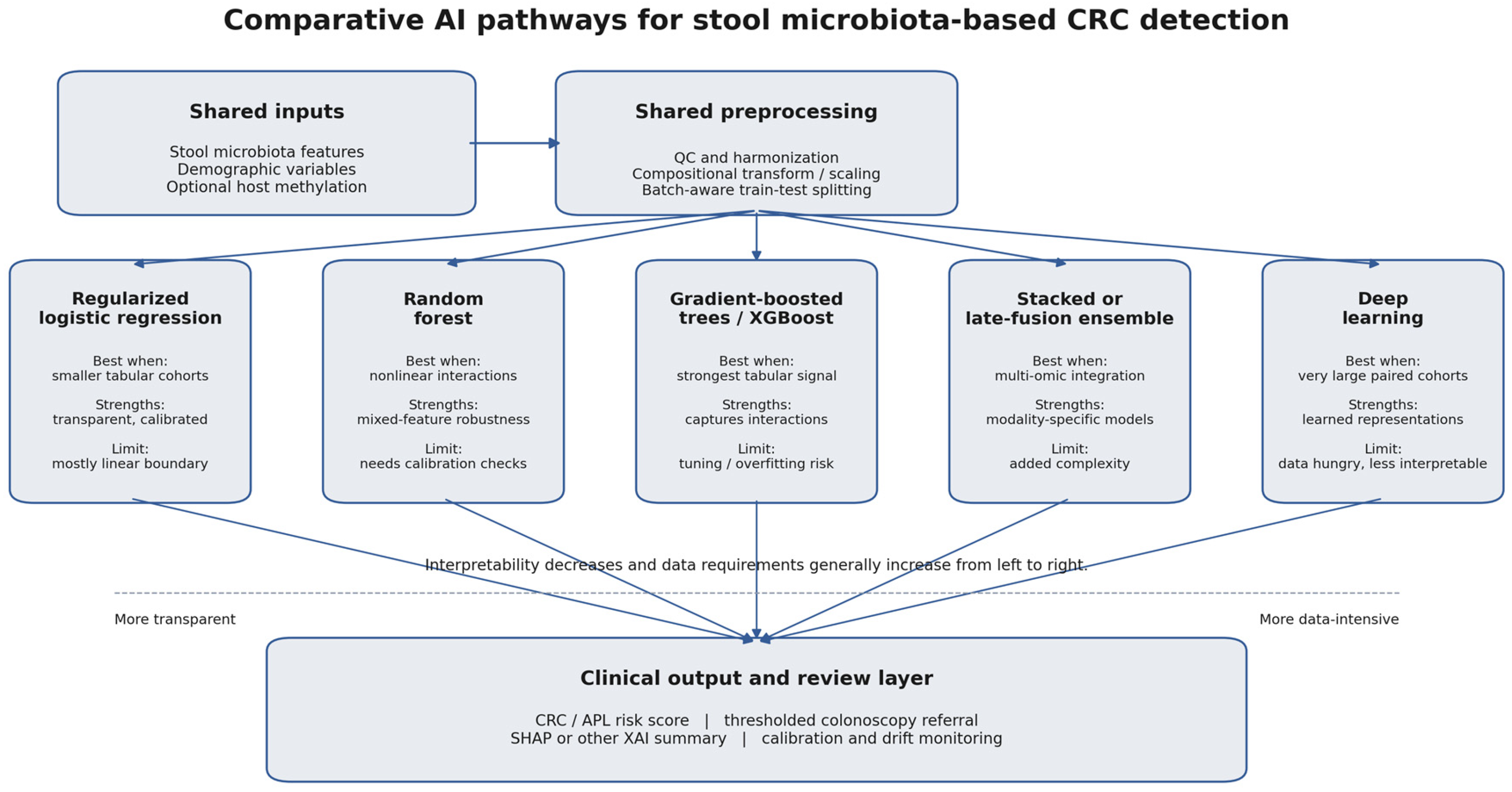 Comparative AI pathways for stool microbiota-based CRC detection

Shared inputs

Stool microbiota features
Demographic variables
Optional host methylation

Shared preprocessing

QC and harmonization
Compositional transform / scaling
Batch-aware train-test splitting

Regularized logistic regression

Best when:
smaller tabular cohorts

Strengths:
transparent, calibrated

Limit:
mostly linear boundary

Random forest

Best when:
nonlinear interactions

Strengths:
mixed-feature robustness

Limit:
needs calibration checks

Gradient-boosted trees / XGBoost

Best when:
strongest tabular signal

Strengths:
captures interactions

Limit:
tuning / overfitting risk

Stacked or late-fusion ensemble

Best when:
multi-omic integration

Strengths:
modality-specific models

Limit:
added complexity

Deep learning

Best when:
very large paired cohorts

Strengths:
learned representations

Limit:
data hungry, less interpretable

Interpretability decreases and data requirements generally increase from left to right.

More transparent

More data-intensive

Clinical output and review layer

CRC / APL risk score | thresholded colonoscopy referral
SHAP or other XAI summary | calibration and drift monitoring